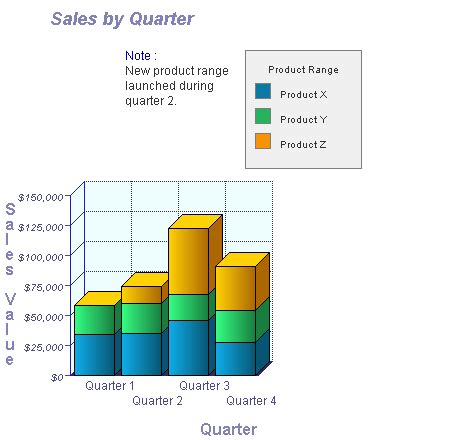 Sales by Quarter

Note :
New product range launched during quarter 2.

Product Range
Product X
Product Y
Product Z

Sales Value

$150,000
$125,000
$100,000
$75,000
$50,000
$25,000
$0

Quarter 1
Quarter 2
Quarter 3
Quarter 4

Quarter